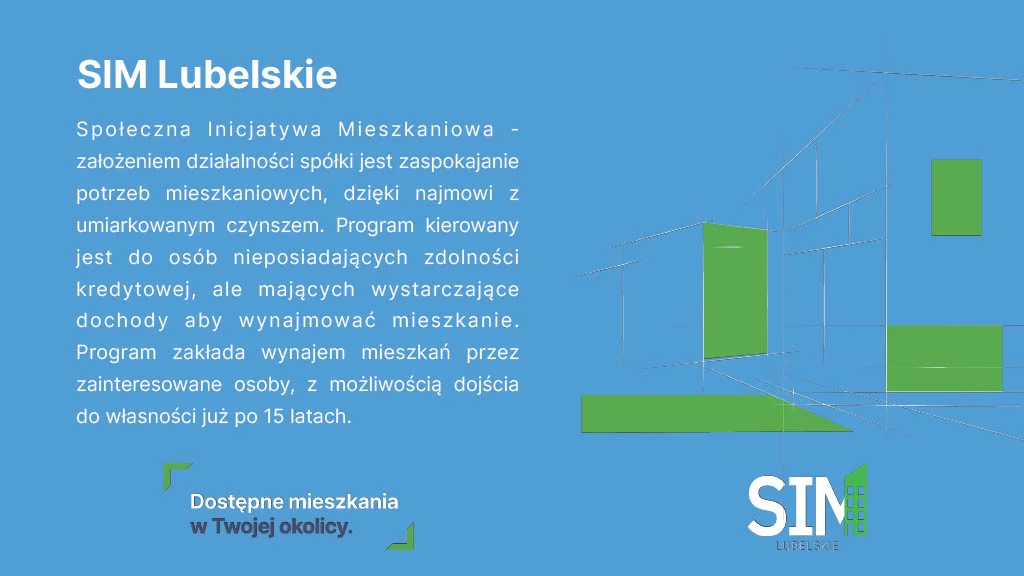 SIM Lubelskie

Społeczna Inicjatywa Mieszkaniowa - założeniem działalności spółki jest zaspokajanie potrzeb mieszkaniowych, dzięki najmowi z umiarkowanym czynszem. Program kierowany jest do osób nieposiadających zdolności kredytowej, ale mających wystarczające dochody aby wynajmować mieszkanie. Program zakłada wynajem mieszkań przez zainteresowane osoby, z możliwością dojścia do własności już po 15 latach.

Dostępne mieszkania
w Twojej okolicy.

SIM
LUBELSKIE